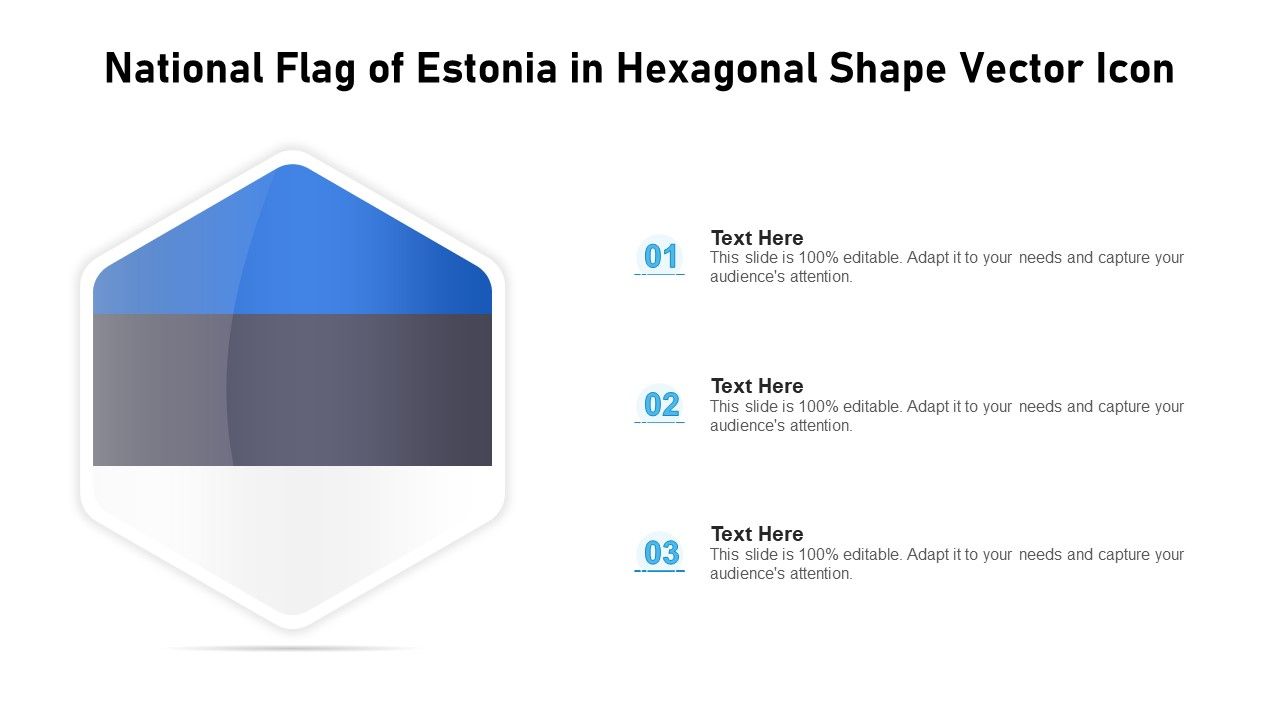 National Flag of Estonia in Hexagonal Shape Vector Icon

01

Text Here
This slide is 100% editable. Adapt it to your needs and capture your audience's attention.

02

Text Here
This slide is 100% editable. Adapt it to your needs and capture your audience's attention.

03

Text Here
This slide is 100% editable. Adapt it to your needs and capture your audience's attention.